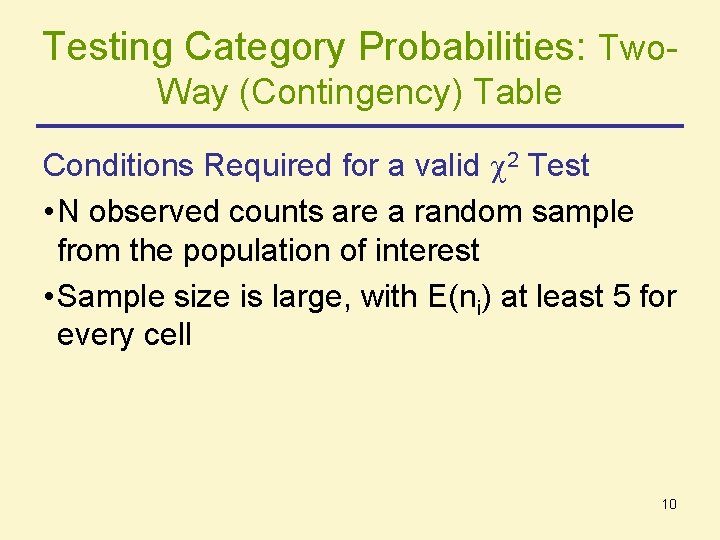 Testing Category Probabilities: Two-Way (Contingency) Table

Conditions Required for a valid $\chi^2$ Test

• N observed counts are a random sample from the population of interest

• Sample size is large, with $E(n_i)$ at least 5 for every cell

10